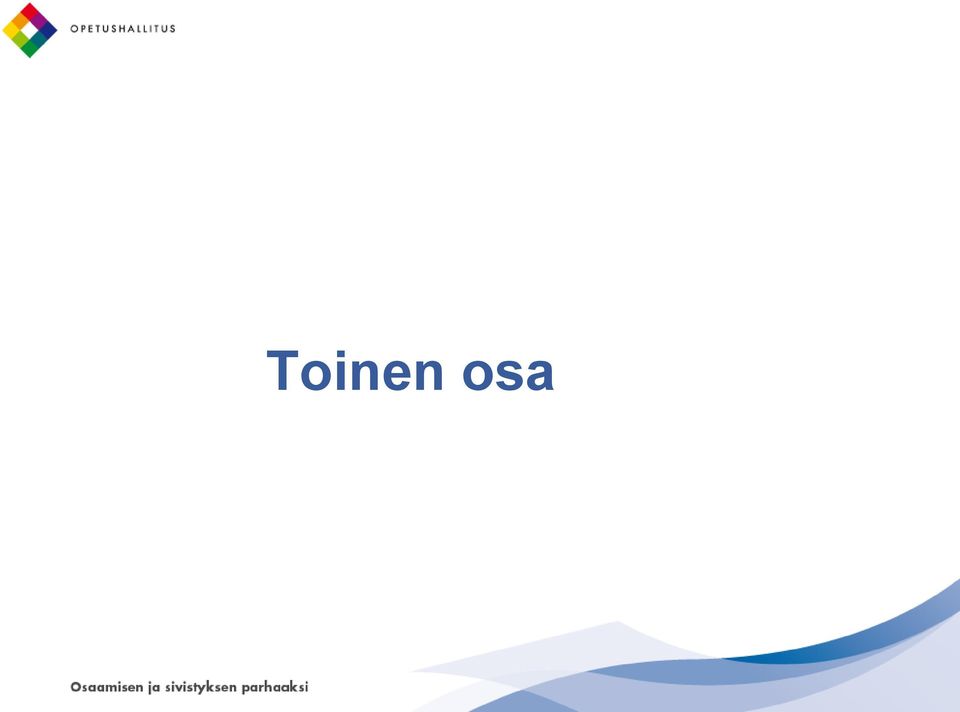 OPETUSHALLITUS

Toinen osa

Osaamisen ja sivistyksen parhaaksi